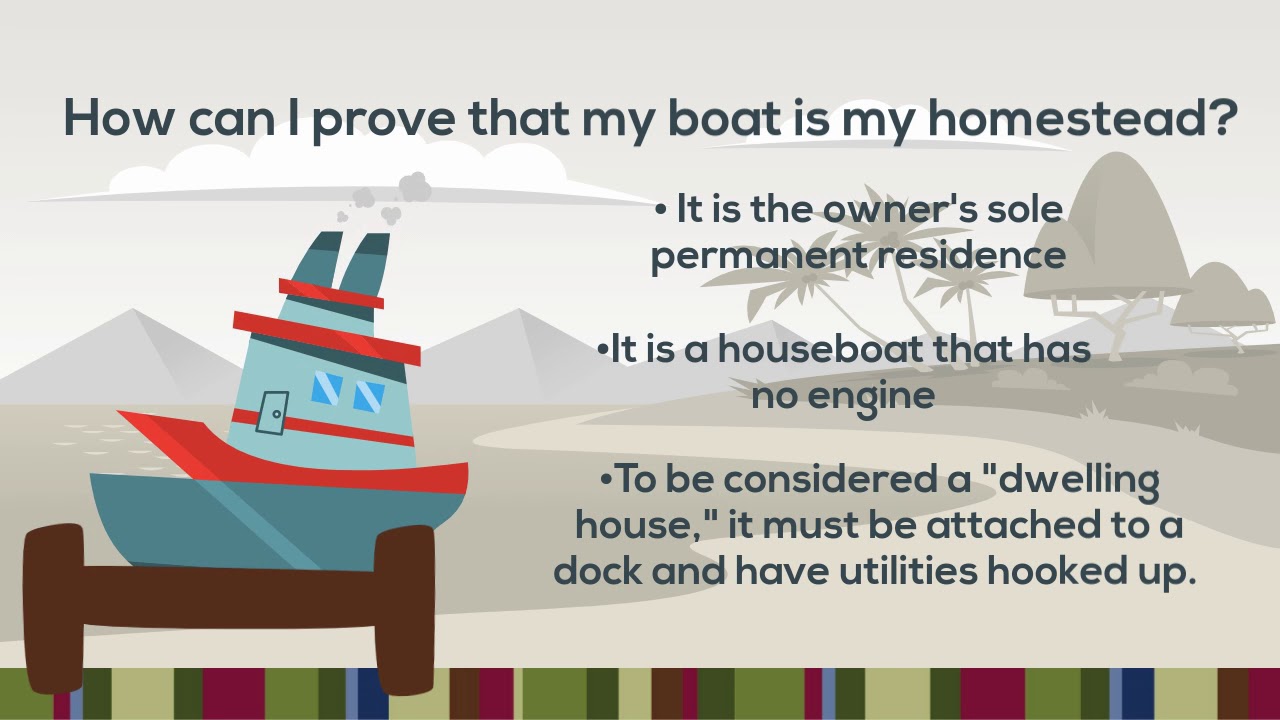 How can I prove that my boat is my homestead?

• It is the owner's sole permanent residence

•It is a houseboat that has no engine

•To be considered a "dwelling house," it must be attached to a dock and have utilities hooked up.